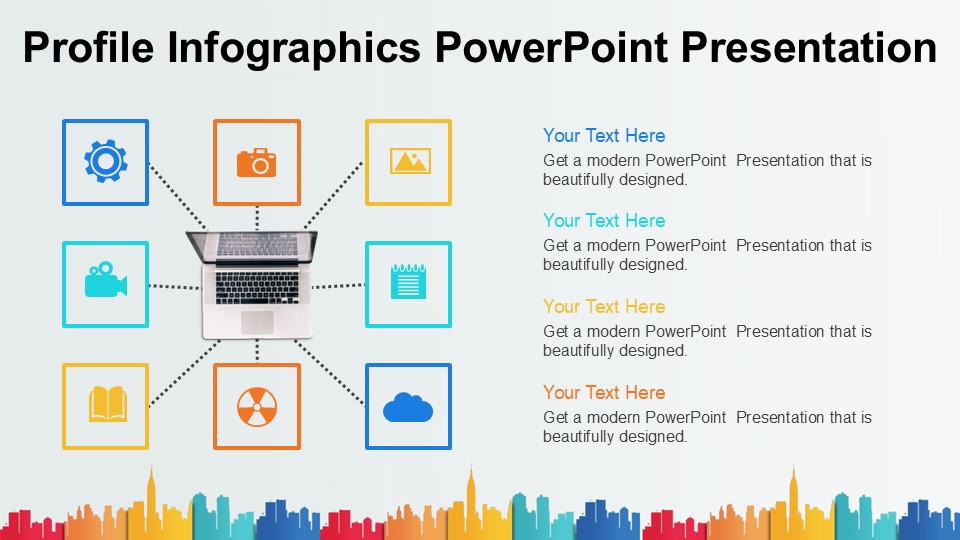 Profile Infographics PowerPoint Presentation

Your Text Here
Get a modern PowerPoint Presentation that is beautifully designed.

Your Text Here
Get a modern PowerPoint Presentation that is beautifully designed.

Your Text Here
Get a modern PowerPoint Presentation that is beautifully designed.

Your Text Here
Get a modern PowerPoint Presentation that is beautifully designed.